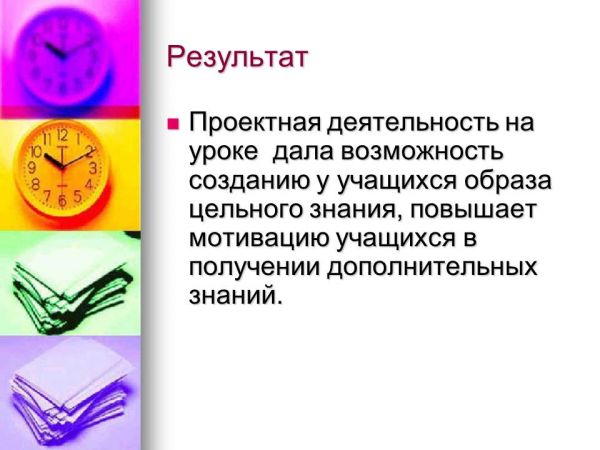 Результат

Проектная деятельность на уроке дала возможность созданию у учащихся образа цельного знания, повышает мотивацию учащихся в получении дополнительных знаний.